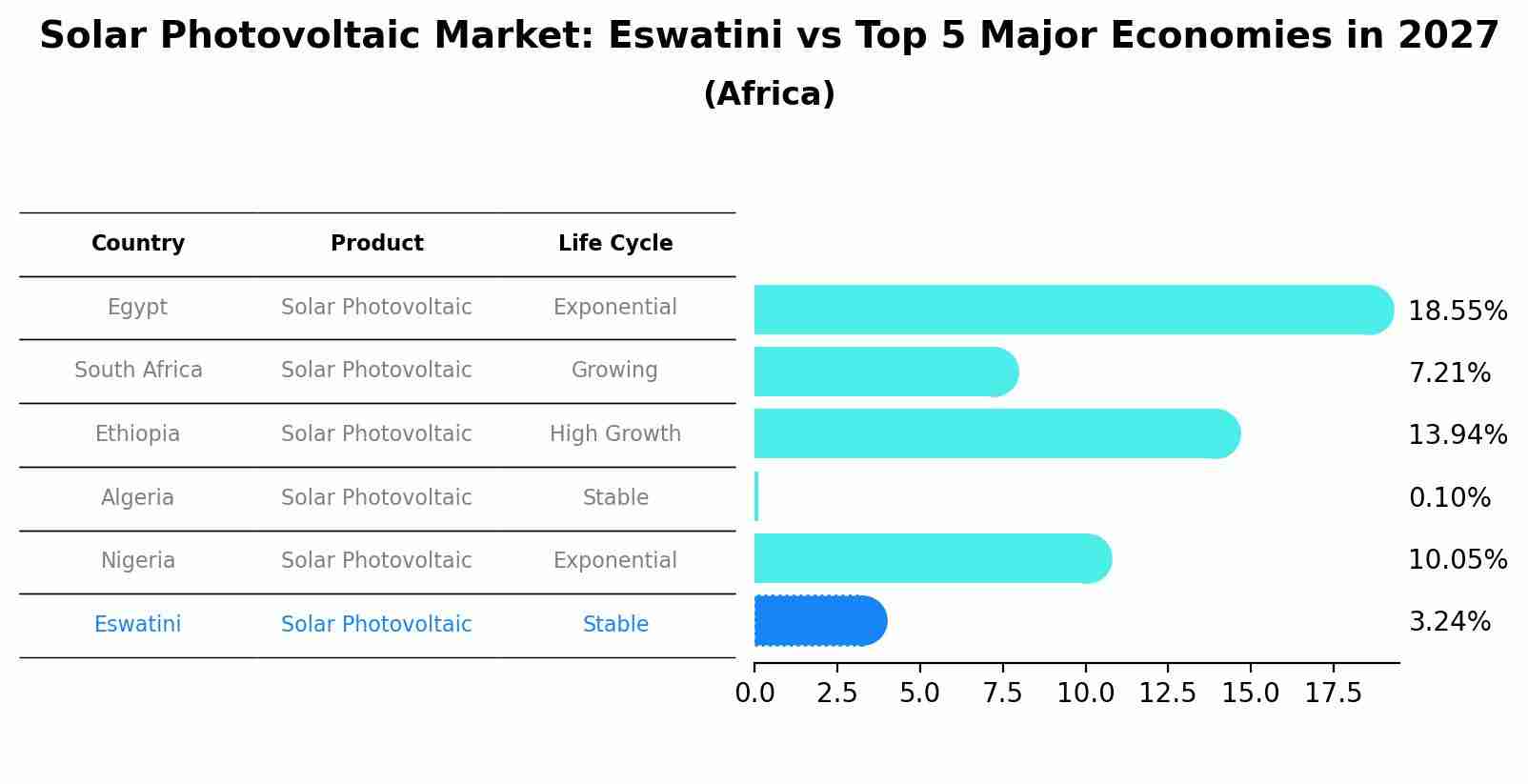 Solar Photovoltaic Market: Eswatini vs Top 5 Major Economies in 2027
(Africa)

| Country | Product | Life Cycle |
|---|---|---|
| Egypt | Solar Photovoltaic | Exponential |
| South Africa | Solar Photovoltaic | Growing |
| Ethiopia | Solar Photovoltaic | High Growth |
| Algeria | Solar Photovoltaic | Stable |
| Nigeria | Solar Photovoltaic | Exponential |
| Eswatini | Solar Photovoltaic | Stable |

18.55%
7.21%
13.94%
0.10%
10.05%
3.24%

0.0 2.5 5.0 7.5 10.0 12.5 15.0 17.5